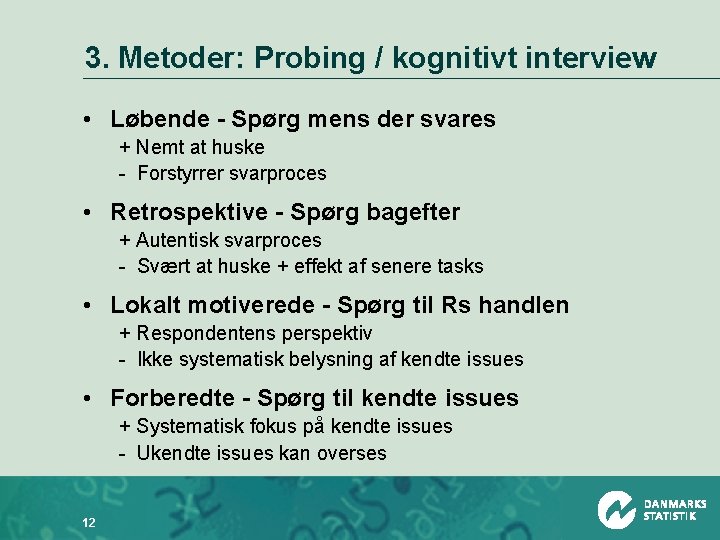 3. Metoder: Probing / kognitivt interview

• Løbende - Spørg mens der svares
+ Nemt at huske
- Forstyrrer svarproces

• Retrospektive - Spørg bagefter
+ Autentisk svarproces
- Svært at huske + effekt af senere tasks

• Lokalt motiverede - Spørg til Rs handlen
+ Respondentens perspektiv
- Ikke systematisk belysning af kendte issues

• Forberedte - Spørg til kendte issues
+ Systematisk fokus på kendte issues
- Ukendte issues kan overses

12

DANMARKS STATISTIK